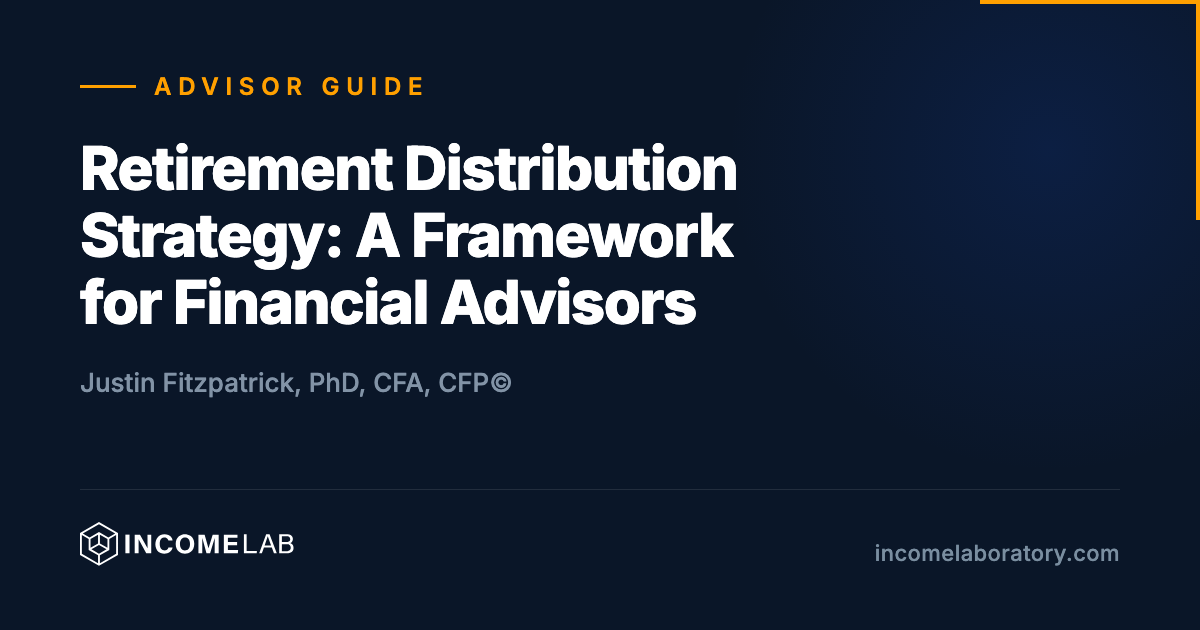 ADVISOR GUIDE

Retirement Distribution Strategy: A Framework for Financial Advisors

Justin Fitzpatrick, PhD, CFA, CFP©

INCOMELAB

incomelaboratory.com